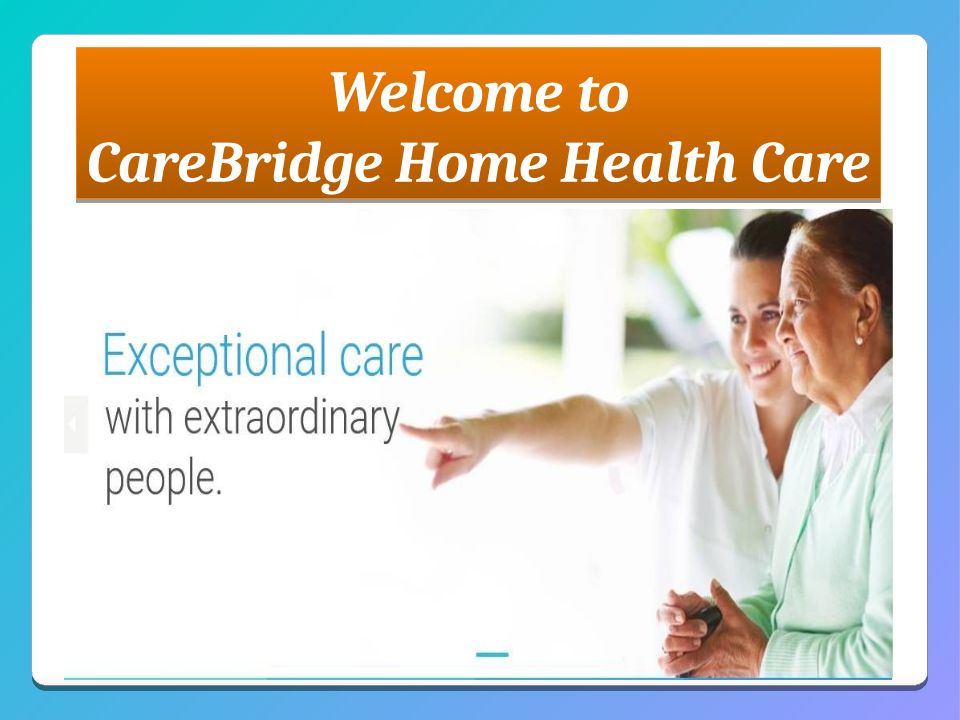 Welcome to
CareBridge Home Health Care

Exceptional care
with extraordinary
people.